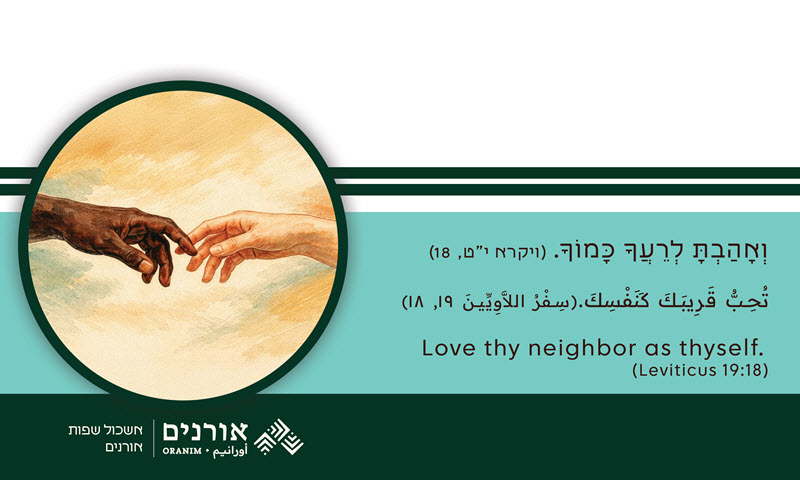 וְאָהַבְתָּ לְרֵעֲךָ כָּמוֹךָ. (ויקרא י"ט, 18)

تُحِبُّ قَرِيبَكَ كَنَفْسِكَ.(سِفْرُ اللاَّوِيِّينَ ١٩, ١٨)

Love thy neighbor as thyself.
(Leviticus 19:18)

אורנים
ORANIM • أورانيم

אשכול שפות
אורנים